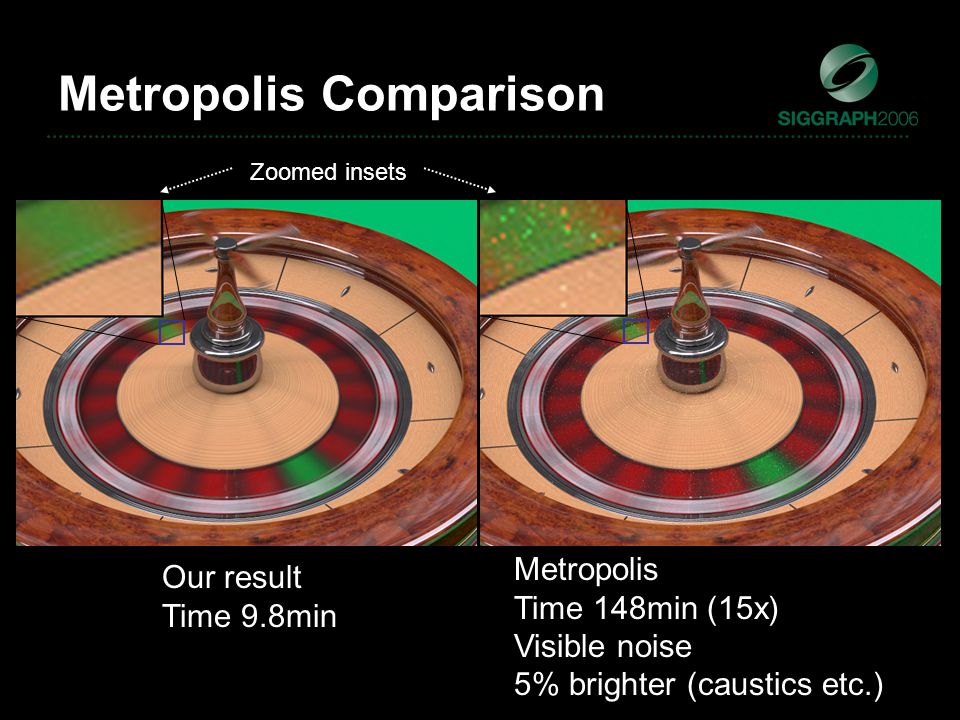 Metropolis Comparison

SIGGRAPH2006

Zoomed insets

Our result
Time 9.8min

Metropolis
Time 148min (15x)
Visible noise
5% brighter (caustics etc.)